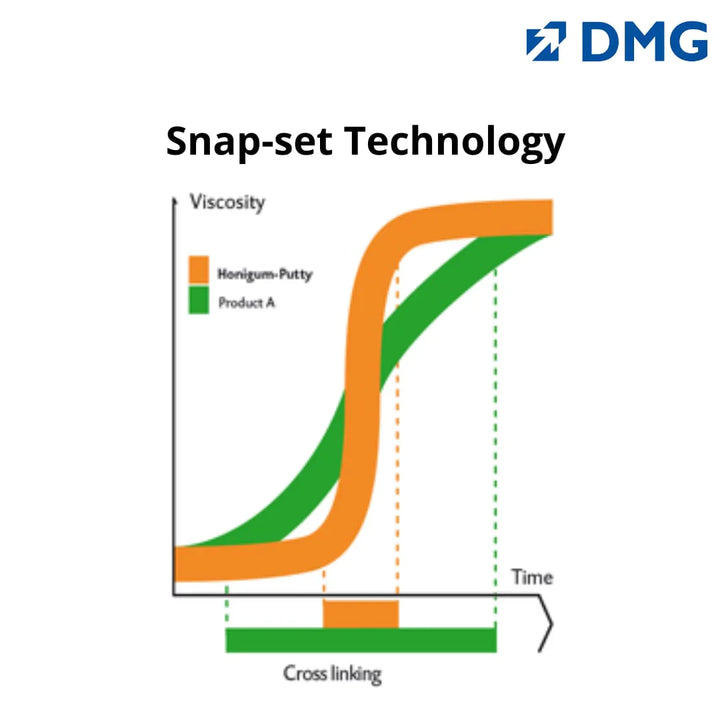 DMG

Snap-set Technology

Viscosity

Honigum-Putty
Product A

Time

Cross linking